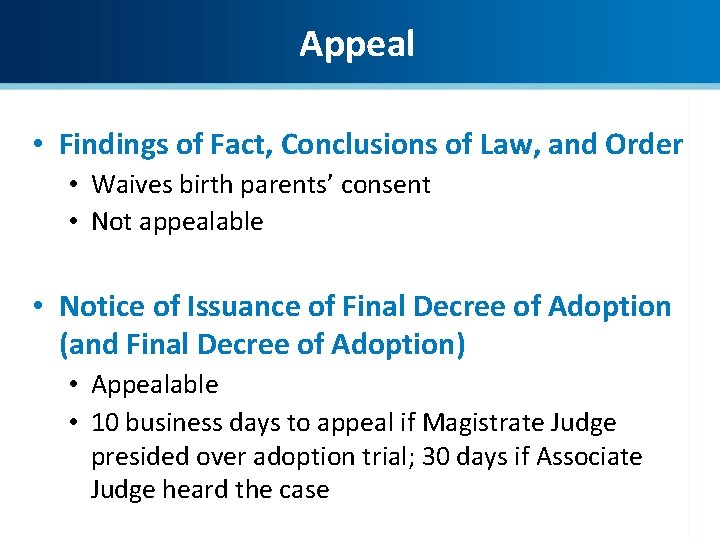 Appeal

• Findings of Fact, Conclusions of Law, and Order
  • Waives birth parents' consent
  • Not appealable

• Notice of Issuance of Final Decree of Adoption (and Final Decree of Adoption)
  • Appealable
  • 10 business days to appeal if Magistrate Judge presided over adoption trial; 30 days if Associate Judge heard the case